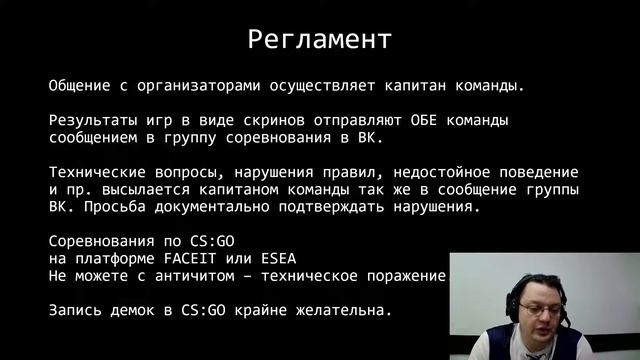 Регламент

Общение с организаторами осуществляет капитан команды.

Результаты игр в виде скринов отправляют ОБЕ команды сообщением в группу соревнования в ВК.

Технические вопросы, нарушения правил, недостойное поведение и пр. высылается капитаном команды так же в сообщение группы ВК. Просьба документально подтверждать нарушения.

Соревнования по CS:GO
на платформе FACEIT или ESEA
Не можете с античитом – техническое поражение.

Запись демок в CS:GO крайне желательна.